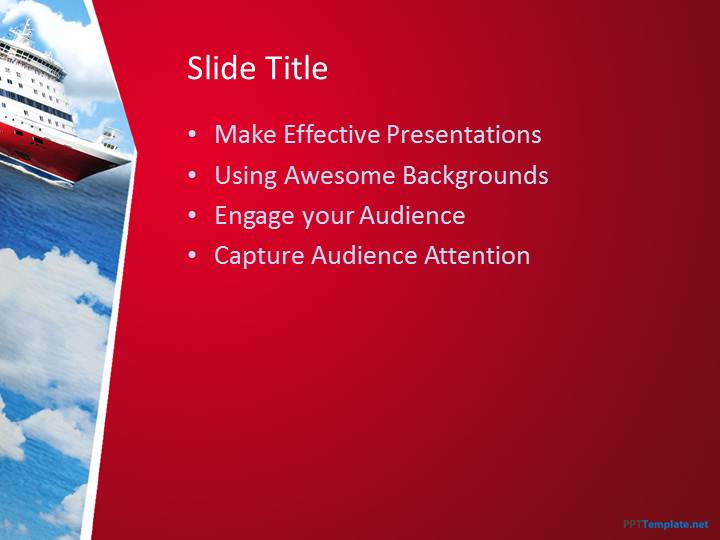 Slide Title

• Make Effective Presentations
• Using Awesome Backgrounds
• Engage your Audience
• Capture Audience Attention

PPTTemplate.net